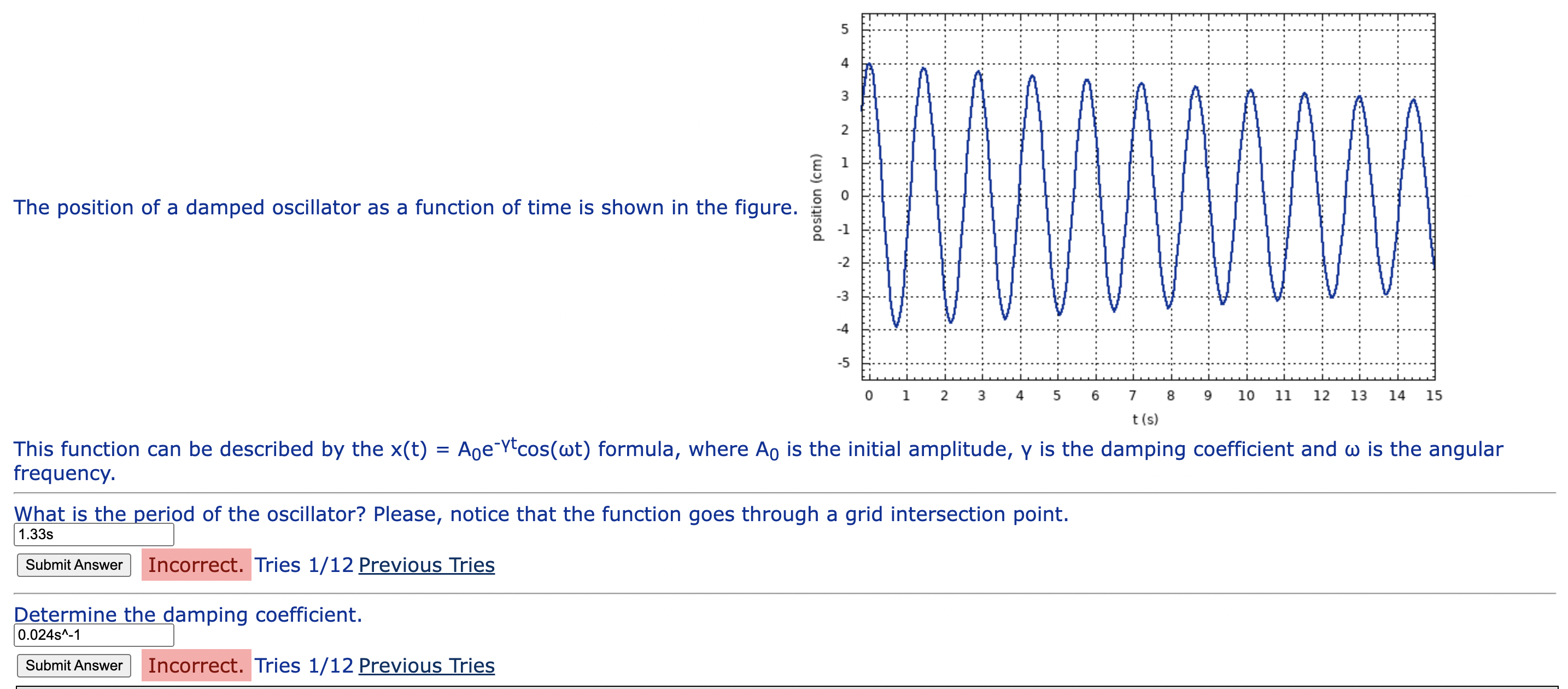 The position of a damped oscillator as a function of time is shown in the figure.

position (cm)
5
4
3
2
1
0
-1
-2
-3
-4
-5
0 1 2 3 4 5 6 7 8 9 10 11 12 13 14 15
t (s)

This function can be described by the $x(t) = A_0e^{-\gamma t}\cos(\omega t)$ formula, where $A_0$ is the initial amplitude, γ is the damping coefficient and ω is the angular frequency.

What is the period of the oscillator? Please, notice that the function goes through a grid intersection point.
1.33s
Submit Answer Incorrect. Tries 1/12 Previous Tries

Determine the damping coefficient.
0.024s^-1
Submit Answer Incorrect. Tries 1/12 Previous Tries